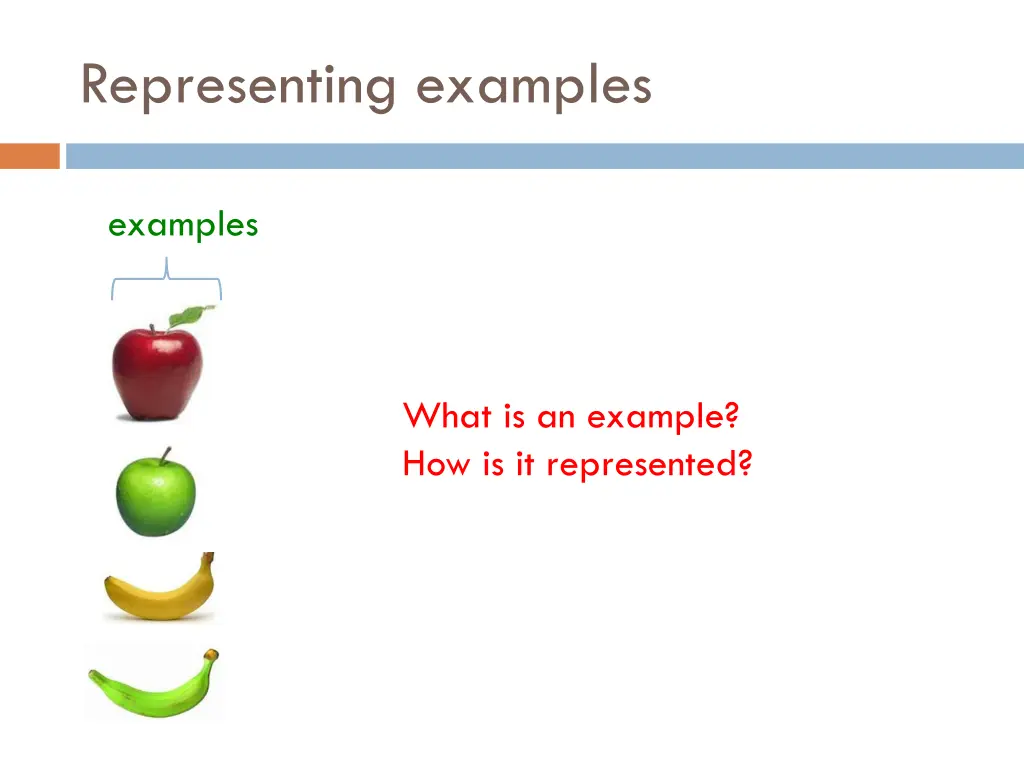 Representing examples

examples

What is an example?
How is it represented?